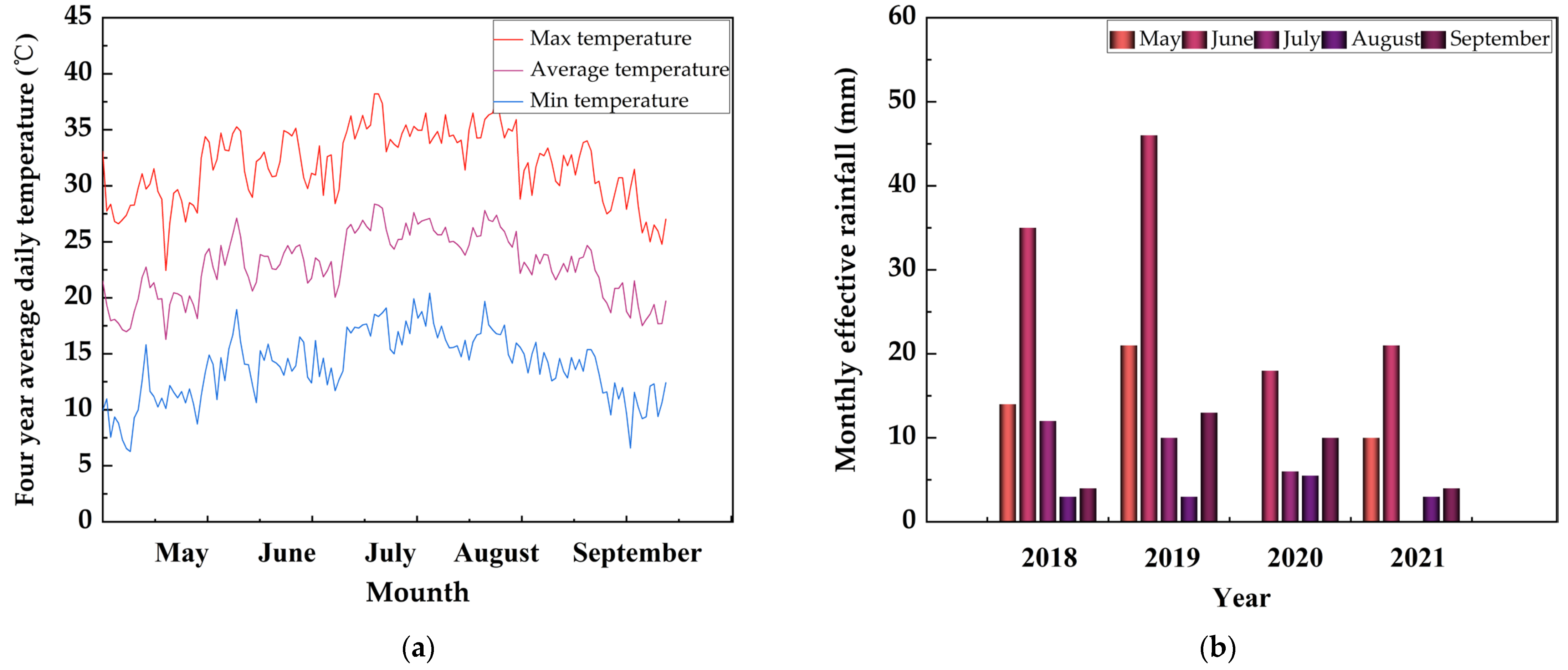 Four year average daily temperature (℃)

45
40
35
30
25
20
15
10
5
0

Max temperature
Average temperature
Min temperature

May June July August September
Mounth

(a)

Monthly effective rainfall (mm)

60
50
40
30
20
10
0

May June July August September

2018 2019 2020 2021
Year

(b)